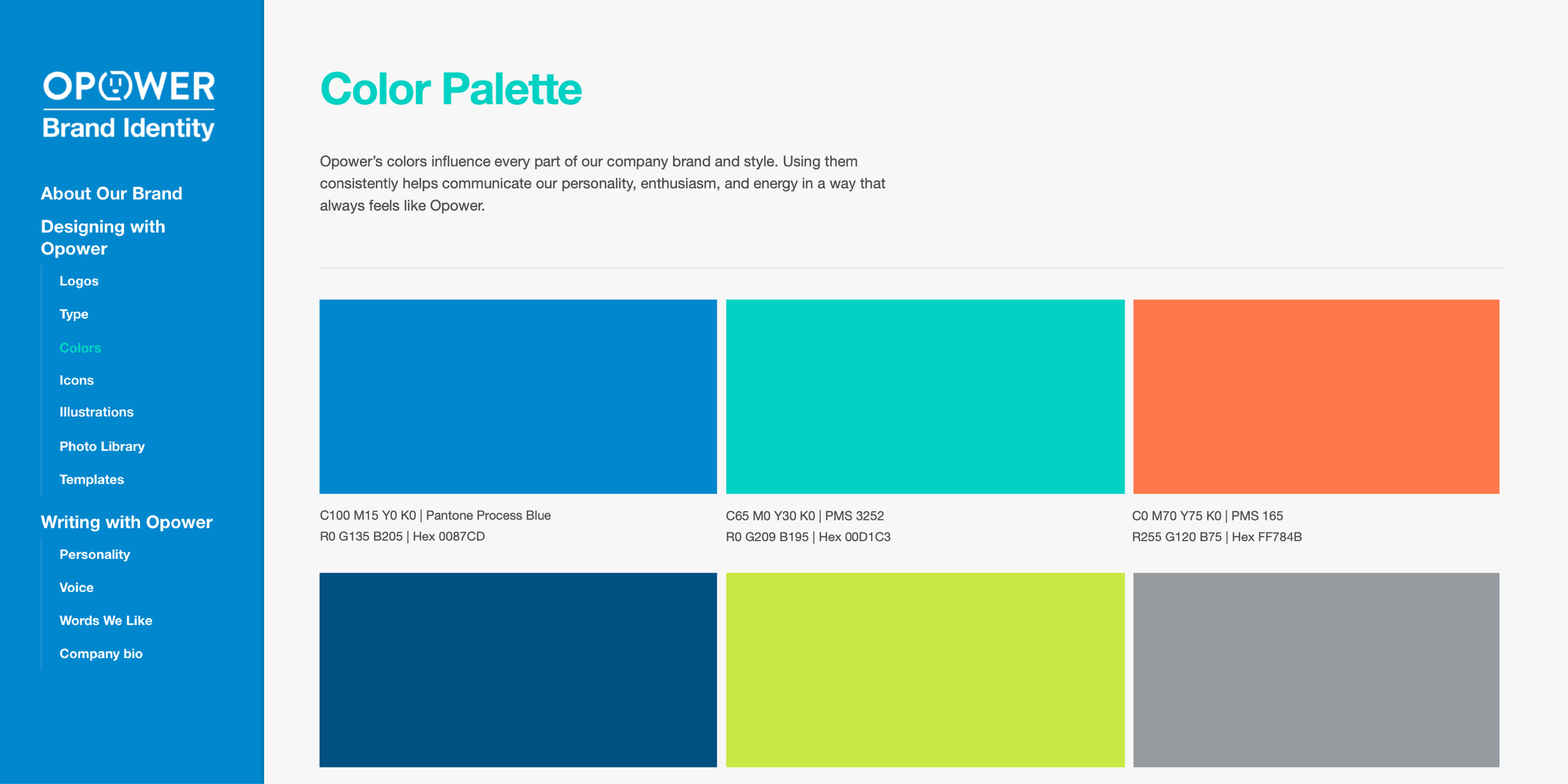 OPOWER
Brand Identity

About Our Brand

Designing with Opower

Logos

Type

Colors

Icons

Illustrations

Photo Library

Templates

Writing with Opower

Personality

Voice

Words We Like

Company bio

Color Palette

Opower's colors influence every part of our company brand and style. Using them consistently helps communicate our personality, enthusiasm, and energy in a way that always feels like Opower.

C100 M15 Y0 K0 | Pantone Process Blue
R0 G135 B205 | Hex 0087CD

C65 M0 Y30 K0 | PMS 3252
R0 G209 B195 | Hex 00D1C3

C0 M70 Y75 K0 | PMS 165
R255 G120 B75 | Hex FF784B